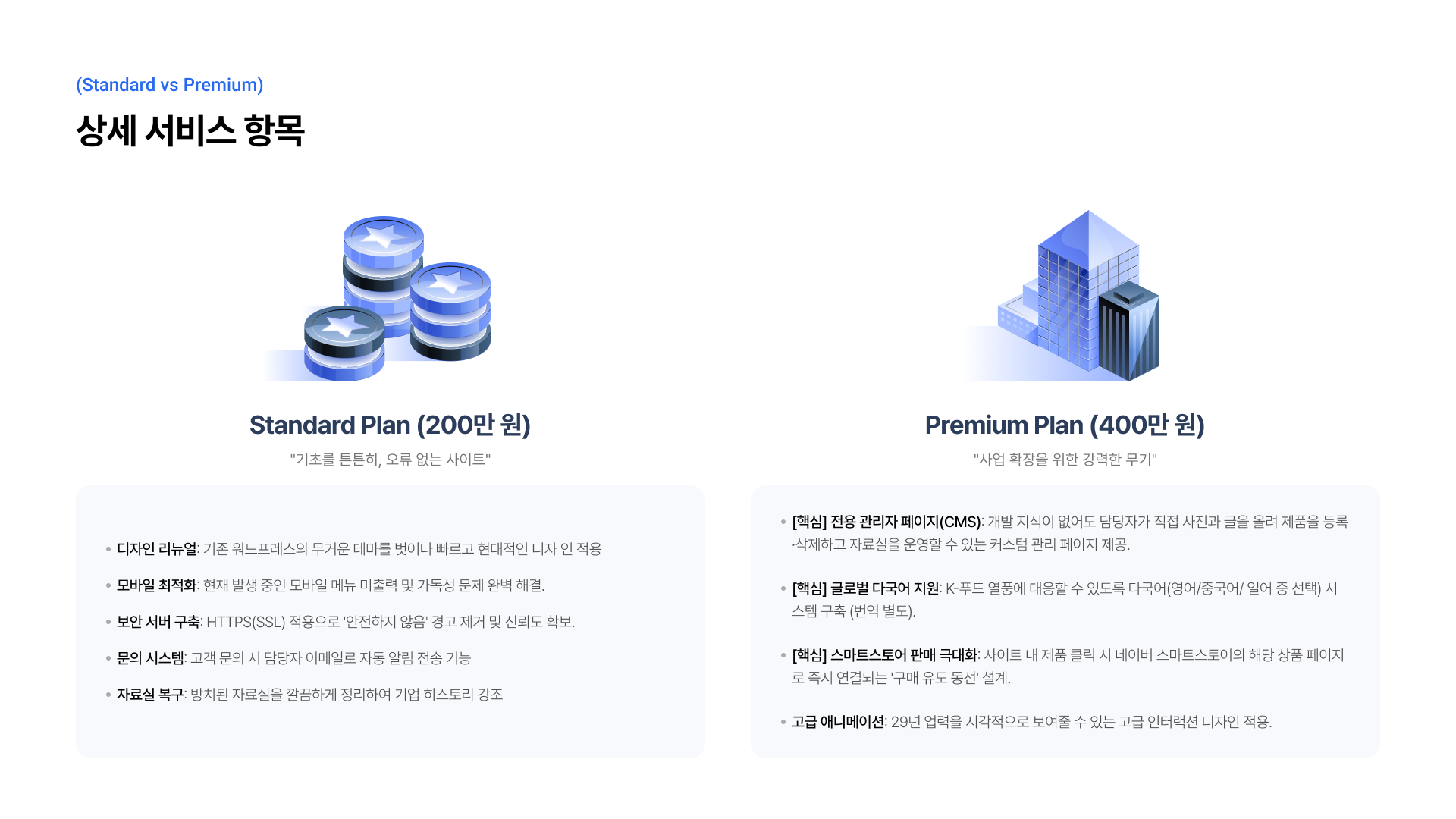 (Standard vs Premium)

상세 서비스 항목

Standard Plan (200만 원)

"기초를 튼튼히, 오류 없는 사이트"

• 디자인 리뉴얼: 기존 워드프레스의 무거운 테마를 벗어나 빠르고 현대적인 디자 인 적용

• 모바일 최적화: 현재 발생 중인 모바일 메뉴 미출력 및 가독성 문제 완벽 해결.

• 보안 서버 구축: HTTPS(SSL) 적용으로 '안전하지 않음' 경고 제거 및 신뢰도 확보.

• 문의 시스템: 고객 문의 시 담당자 이메일로 자동 알림 전송 기능

• 자료실 복구: 방치된 자료실을 깔끔하게 정리하여 기업 히스토리 강조

Premium Plan (400만 원)

"사업 확장을 위한 강력한 무기"

• [핵심] 전용 관리자 페이지(CMS): 개발 지식이 없어도 담당자가 직접 사진과 글을 올려 제품을 등록·삭제하고 자료실을 운영할 수 있는 커스텀 관리 페이지 제공.

• [핵심] 글로벌 다국어 지원: K-푸드 열풍에 대응할 수 있도록 다국어(영어/중국어/ 일어 중 선택) 시스템 구축 (번역 별도).

• [핵심] 스마트스토어 판매 극대화: 사이트 내 제품 클릭 시 네이버 스마트스토어의 해당 상품 페이지로 즉시 연결되는 '구매 유도 동선' 설계.

• 고급 애니메이션: 29년 업력을 시각적으로 보여줄 수 있는 고급 인터랙션 디자인 적용.